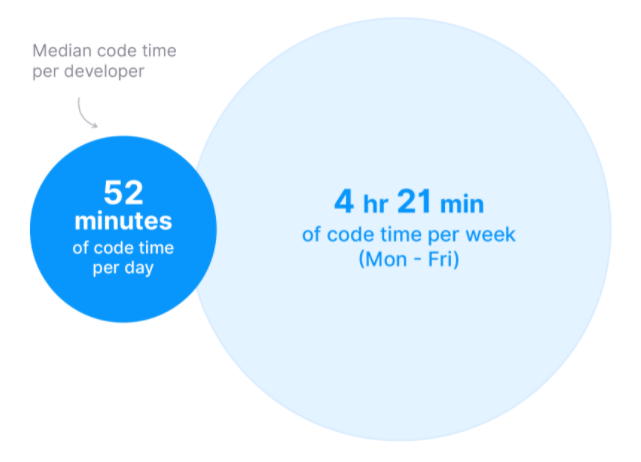 Median code time per developer

52 minutes of code time per day

4 hr 21 min of code time per week (Mon - Fri)